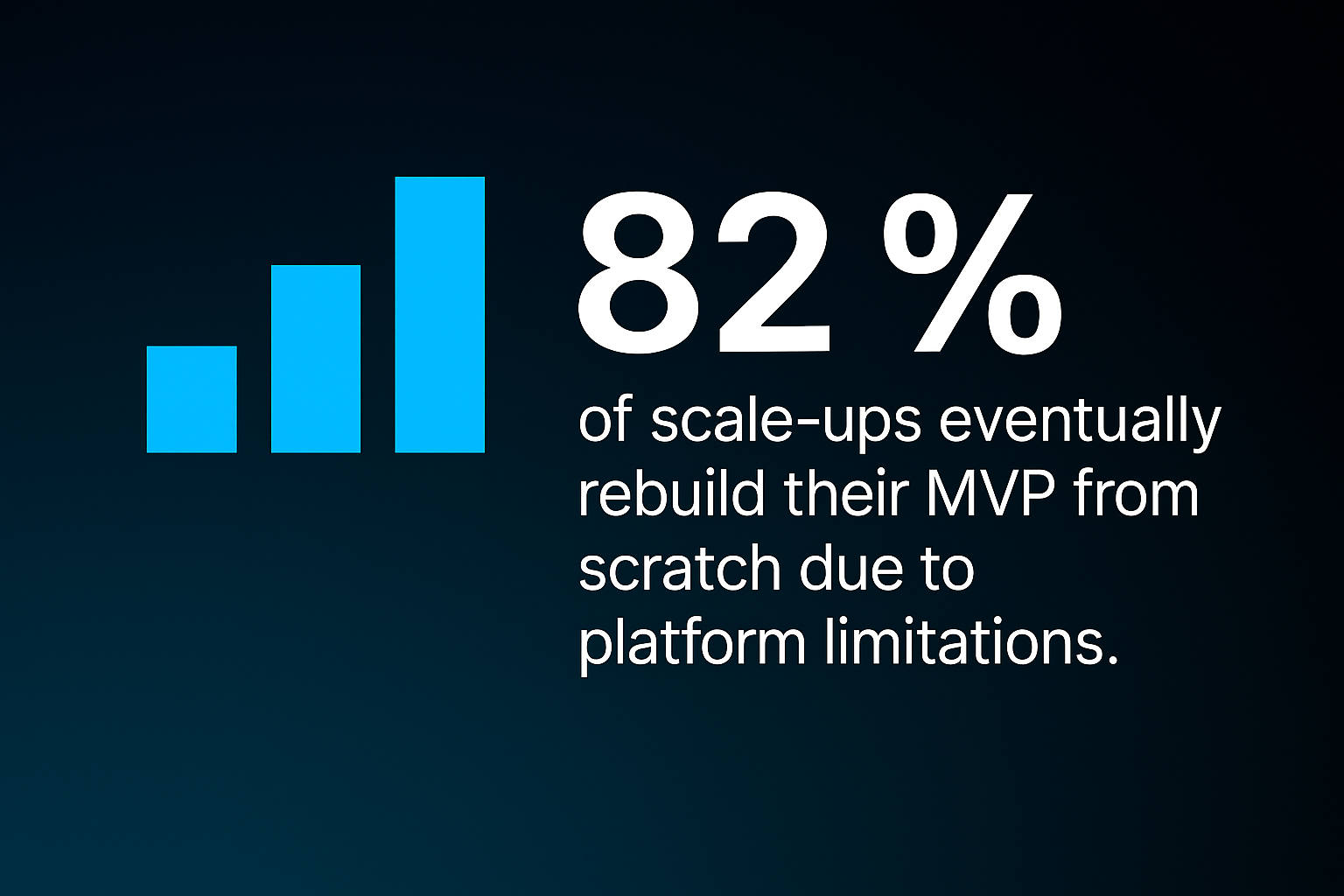 82 %

of scale-ups eventually rebuild their MVP from scratch due to platform limitations.